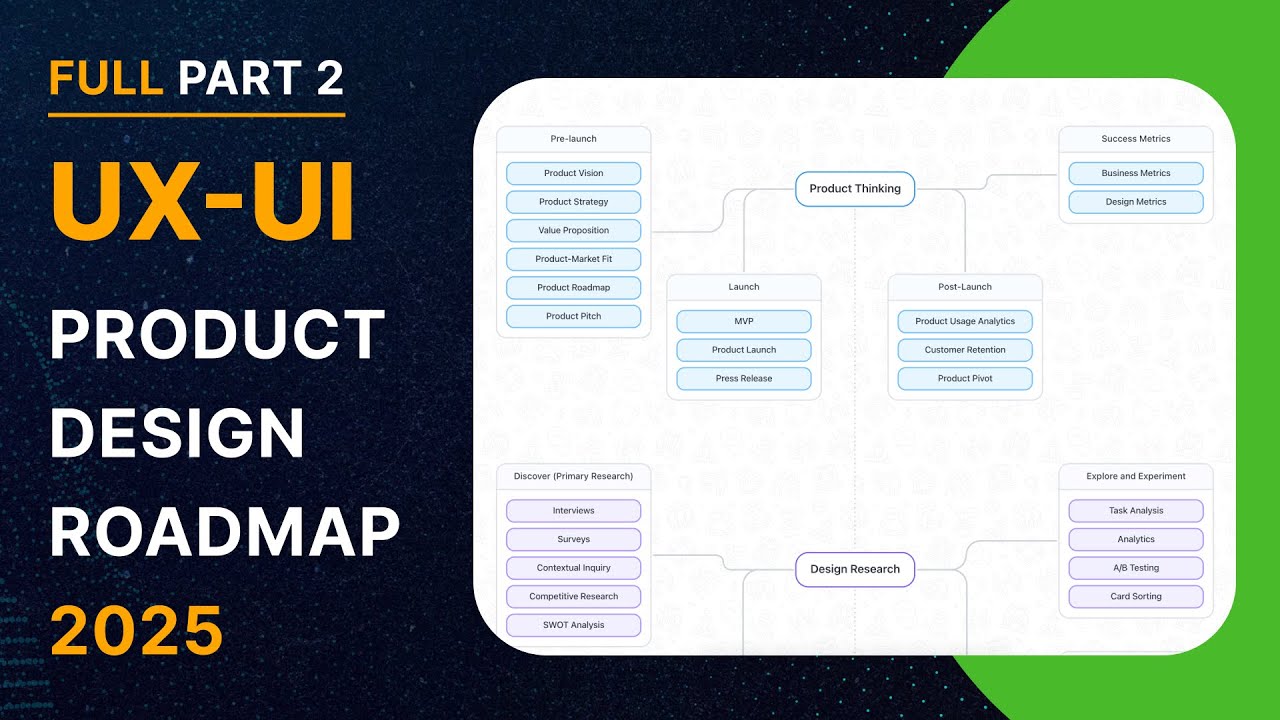 FULL PART 2

UX-UI

PRODUCT DESIGN ROADMAP 2025

Pre-launch
Product Vision
Product Strategy
Value Proposition
Product-Market Fit
Product Roadmap
Product Pitch

Product Thinking

Success Metrics
Business Metrics
Design Metrics

Launch
MVP
Product Launch
Press Release

Post-Launch
Product Usage Analytics
Customer Retention
Product Pivot

Discover (Primary Research)
Interviews
Surveys
Contextual Inquiry
Competitive Research
SWOT Analysis

Design Research

Explore and Experiment
Task Analysis
Analytics
A/B Testing
Card Sorting